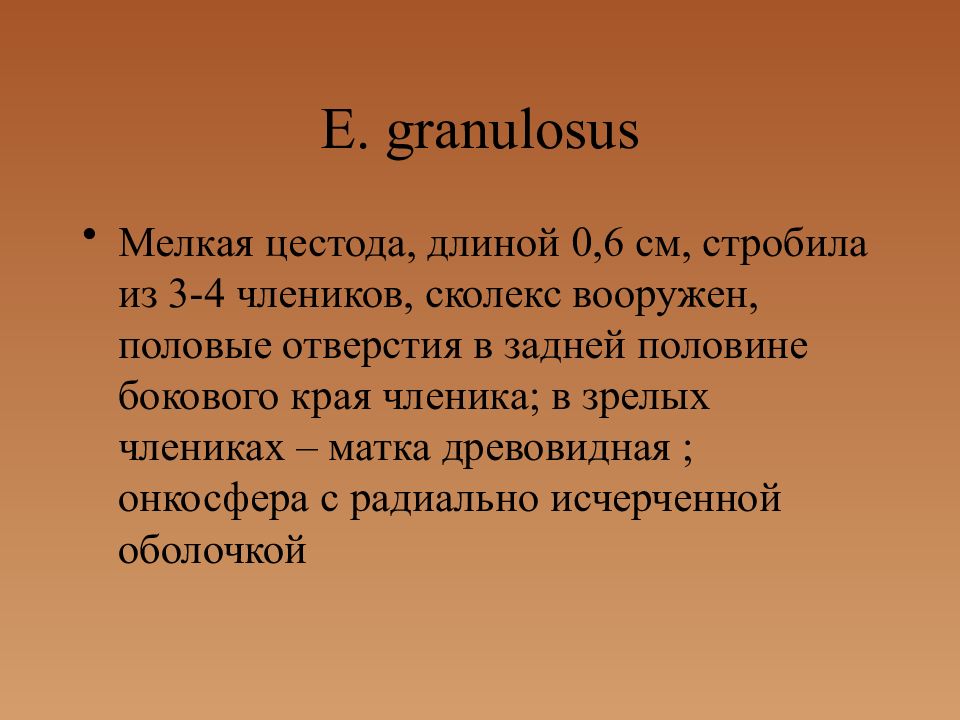 E. granulosus

• Мелкая цестода, длиной 0,6 см, стробила из 3-4 члеников, сколекс вооружен, половые отверстия в задней половине бокового края членика; в зрелых члениках – матка древовидная ; онкосфера с радиально исчерченной оболочкой